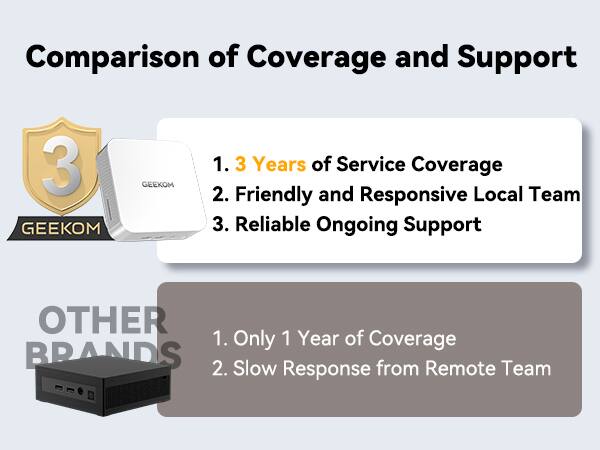 Comparison of Coverage and Support

3
GEEKOM
GEEKOM

1. 3 Years of Service Coverage
2. Friendly and Responsive Local Team
3. Reliable Ongoing Support

OTHER BRANDS

1. Only 1 Year of Coverage
2. Slow Response from Remote Team